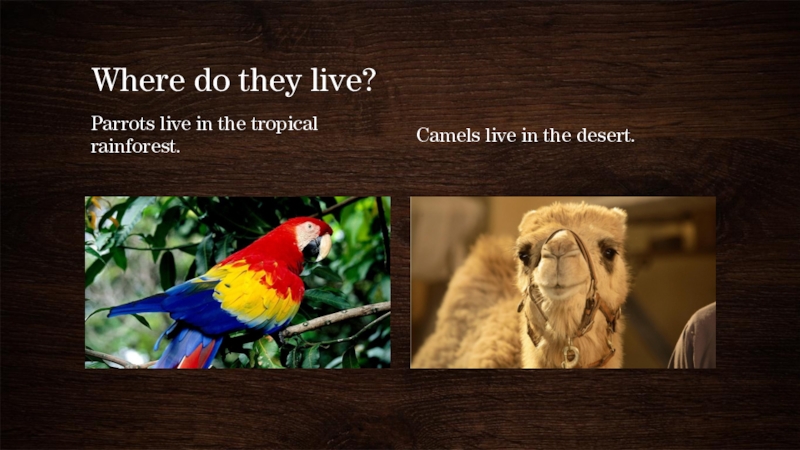 Where do they live?

Parrots live in the tropical rainforest.

Camels live in the desert.